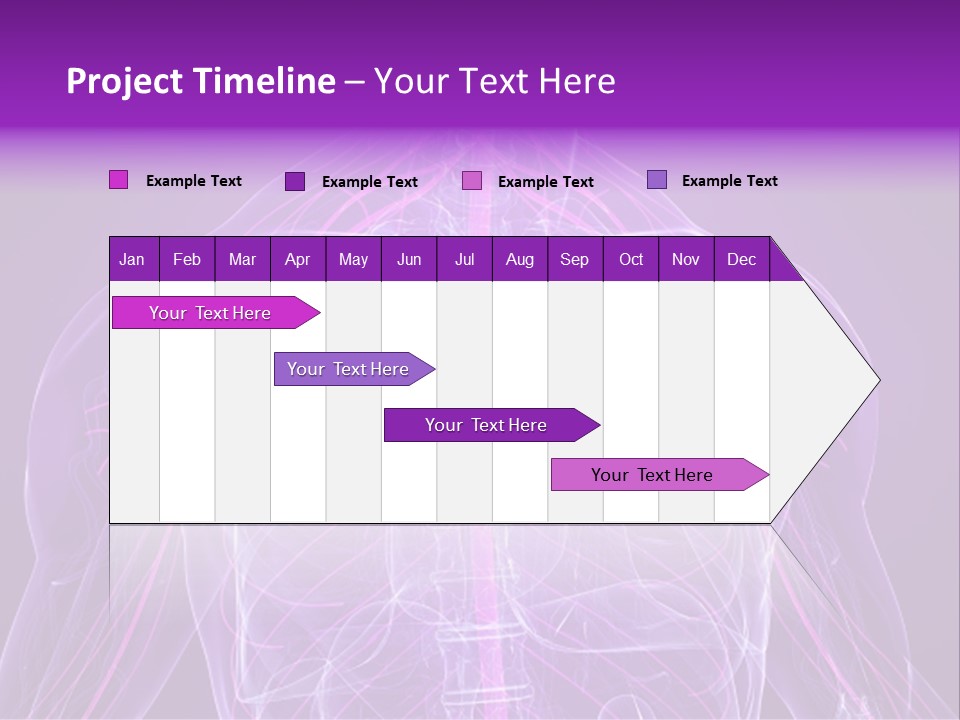 Project Timeline – Your Text Here

Example Text Example Text Example Text Example Text

| Jan | Feb | Mar | Apr | May | Jun | Jul | Aug | Sep | Oct | Nov | Dec |
|---|---|---|---|---|---|---|---|---|---|---|---|

Your Text Here

Your Text Here

Your Text Here

Your Text Here